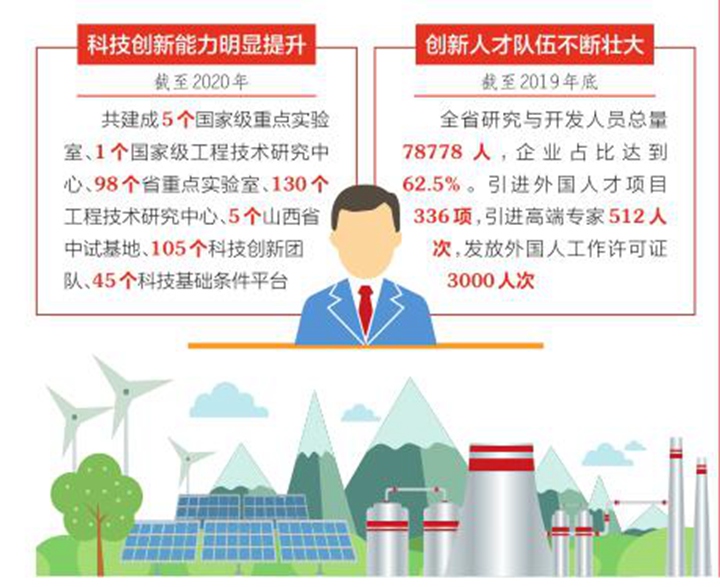 科技创新能力明显提升

截至2020年

共建成5个国家级重点实验室、1个国家级工程技术研究中心、98个省重点实验室、130个工程技术研究中心、5个山西省中试基地、105个科技创新团队、45个科技基础条件平台

创新人才队伍不断壮大

截至2019年底

全省研究与开发人员总量78778人，企业占比达到62.5%。引进外国人才项目336项，引进高端专家512人次，发放外国人工作许可证3000人次